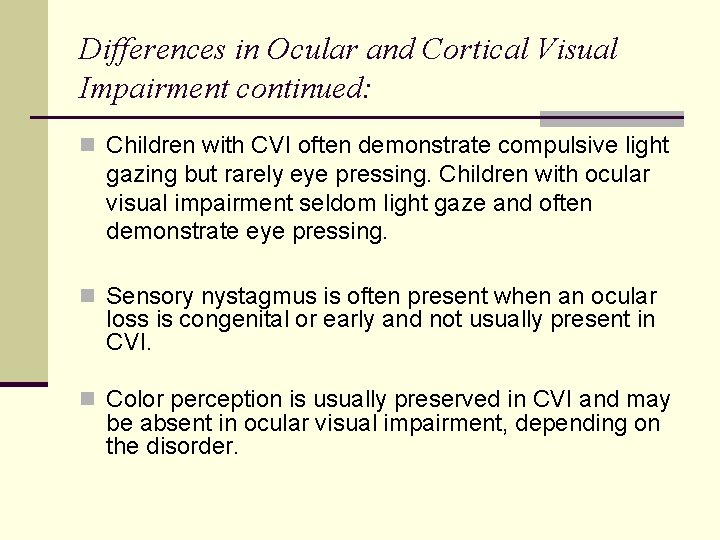 Differences in Ocular and Cortical Visual Impairment continued:

Children with CVI often demonstrate compulsive light gazing but rarely eye pressing. Children with ocular visual impairment seldom light gaze and often demonstrate eye pressing.

Sensory nystagmus is often present when an ocular loss is congenital or early and not usually present in CVI.

Color perception is usually preserved in CVI and may be absent in ocular visual impairment, depending on the disorder.